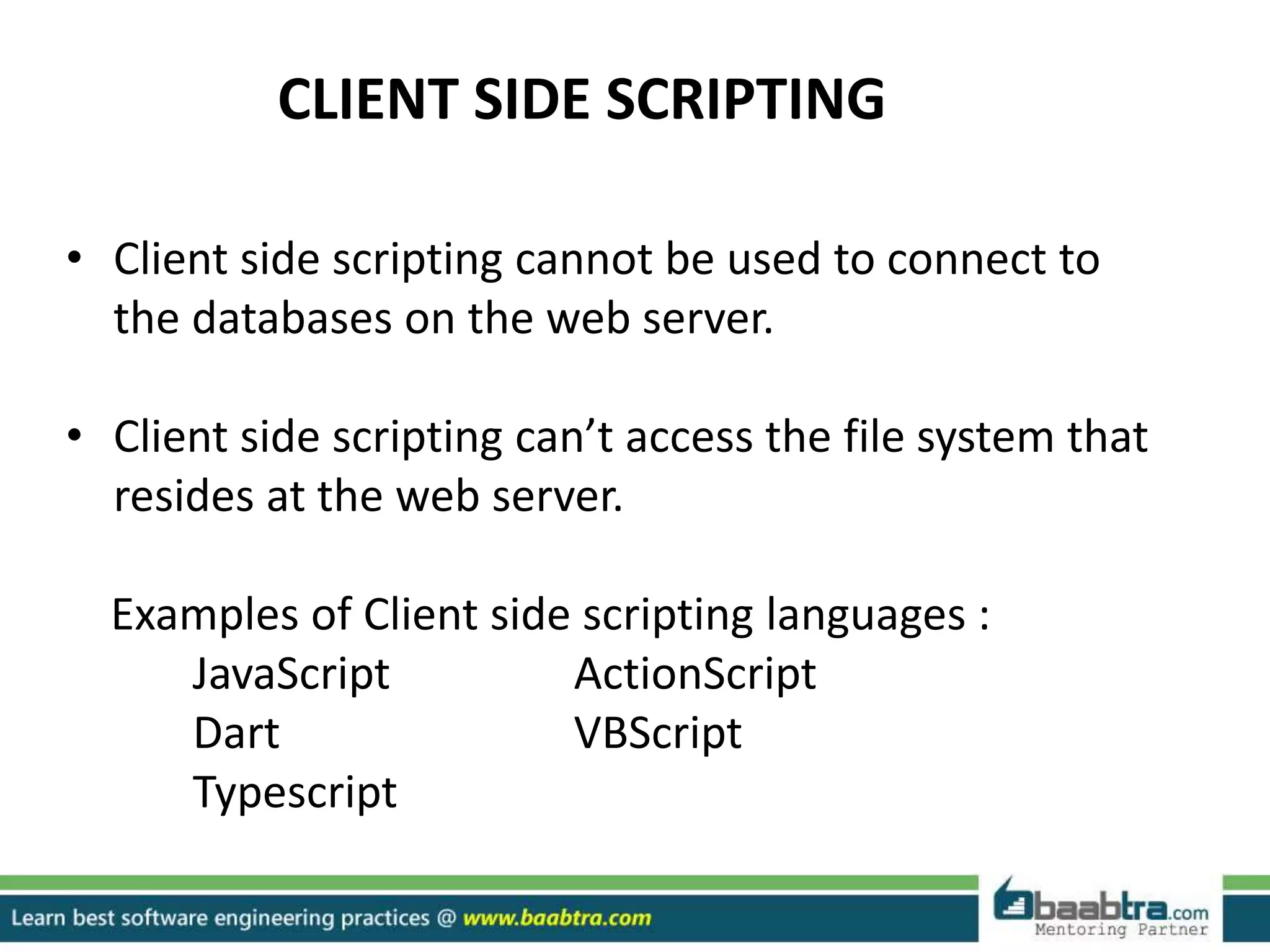 CLIENT SIDE SCRIPTING

• Client side scripting cannot be used to connect to the databases on the web server.

• Client side scripting can’t access the file system that resides at the web server.

Examples of Client side scripting languages :

JavaScript

Dart

Typescript

ActionScript

VBScript

Learn best software engineering practices @ www.baabtra.com

baabtra.com
Mentoring Partner